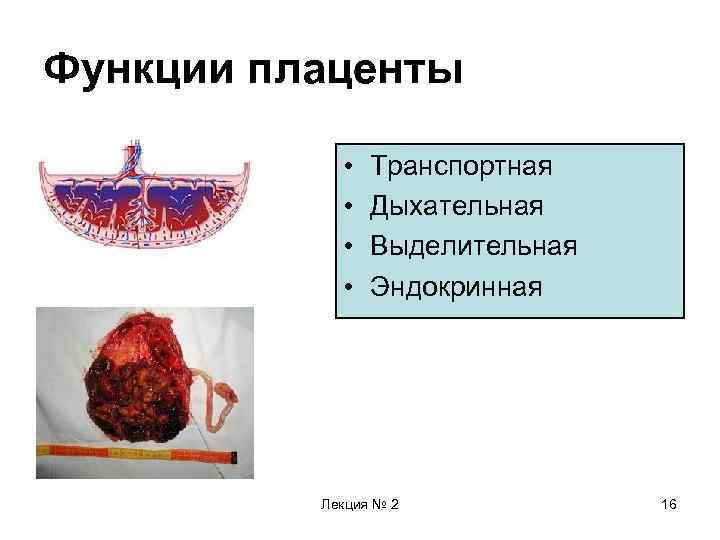 Функции плаценты

• Транспортная
• Дыхательная
• Выделительная
• Эндокринная

Лекция № 2

16